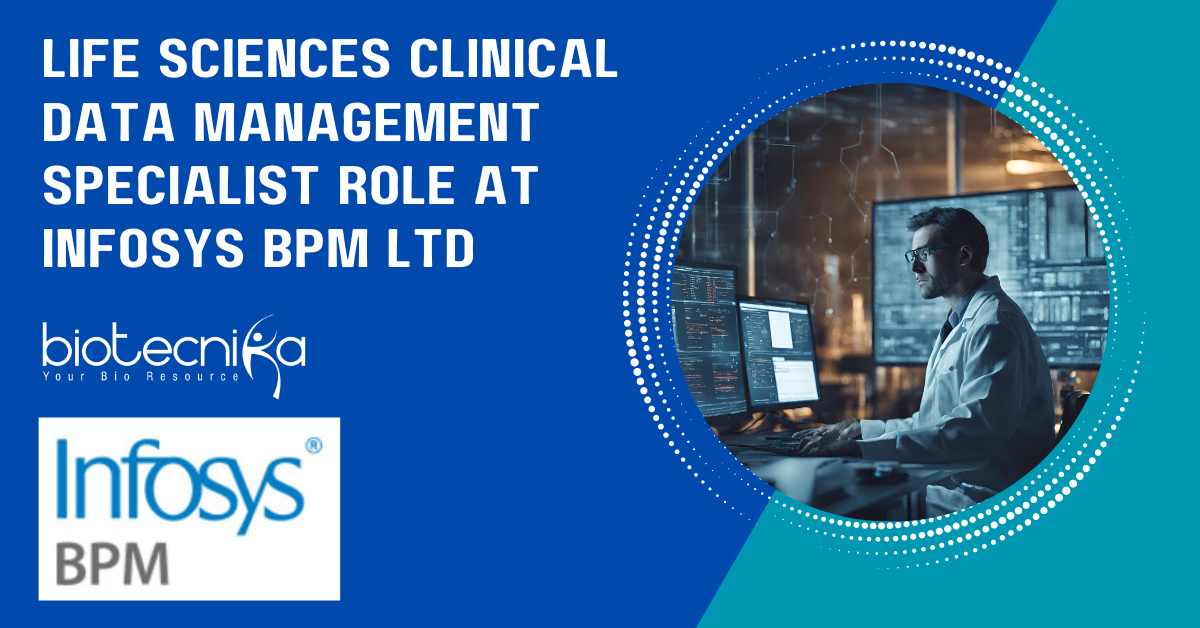 LIFE SCIENCES CLINICAL DATA MANAGEMENT SPECIALIST ROLE AT INFOSYS BPM LTD

biotecnika
Your Bio Resource

Infosys®
BPM